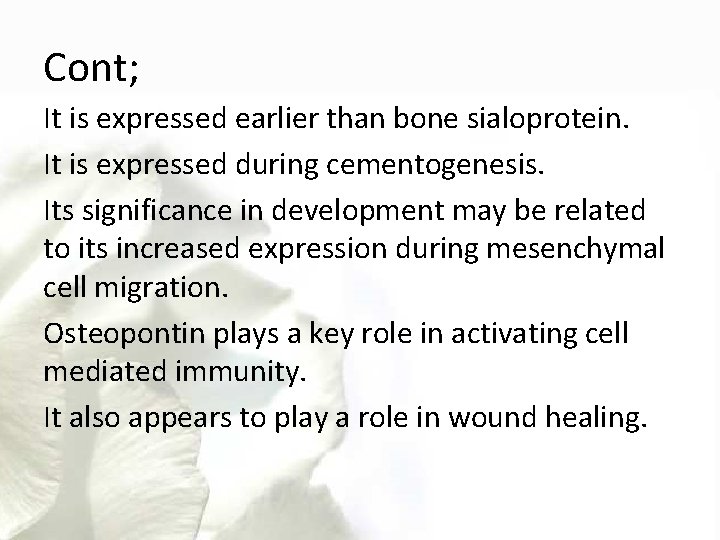 Cont;

It is expressed earlier than bone sialoprotein.

It is expressed during cementogenesis.

Its significance in development may be related to its increased expression during mesenchymal cell migration.

Osteopontin plays a key role in activating cell mediated immunity.

It also appears to play a role in wound healing.